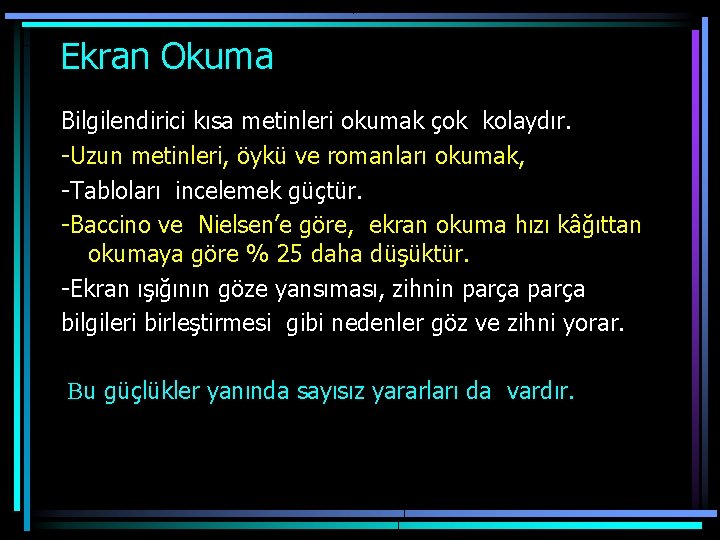 Ekran Okuma

Bilgilendirici kısa metinleri okumak çok kolaydır.

-Uzun metinleri, öykü ve romanları okumak,

-Tabloları incelemek güçtür.

-Baccino ve Nielsen'e göre, ekran okuma hızı kâğıttan okumaya göre % 25 daha düşüktür.

-Ekran ışığının göze yansıması, zihnin parça parça bilgileri birleştirmesi gibi nedenler göz ve zihni yorar.

Bu güçlükler yanında sayısız yararları da vardır.